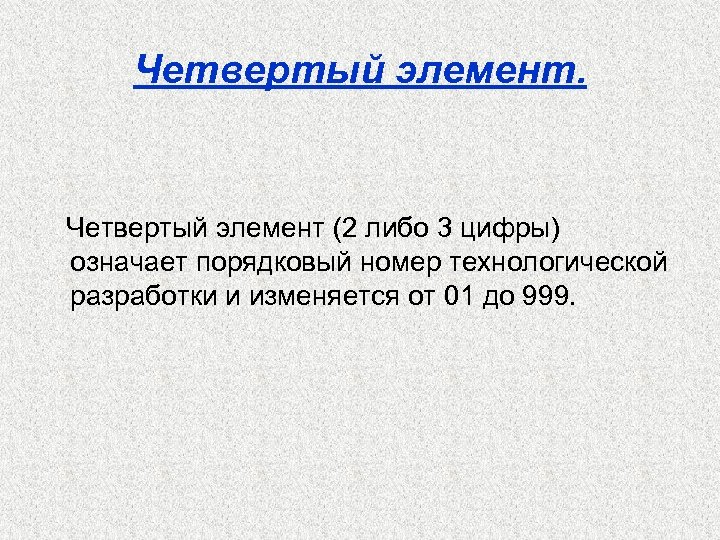 Четвертый элемент.

Четвертый элемент (2 либо 3 цифры) означает порядковый номер технологической разработки и изменяется от 01 до 999.